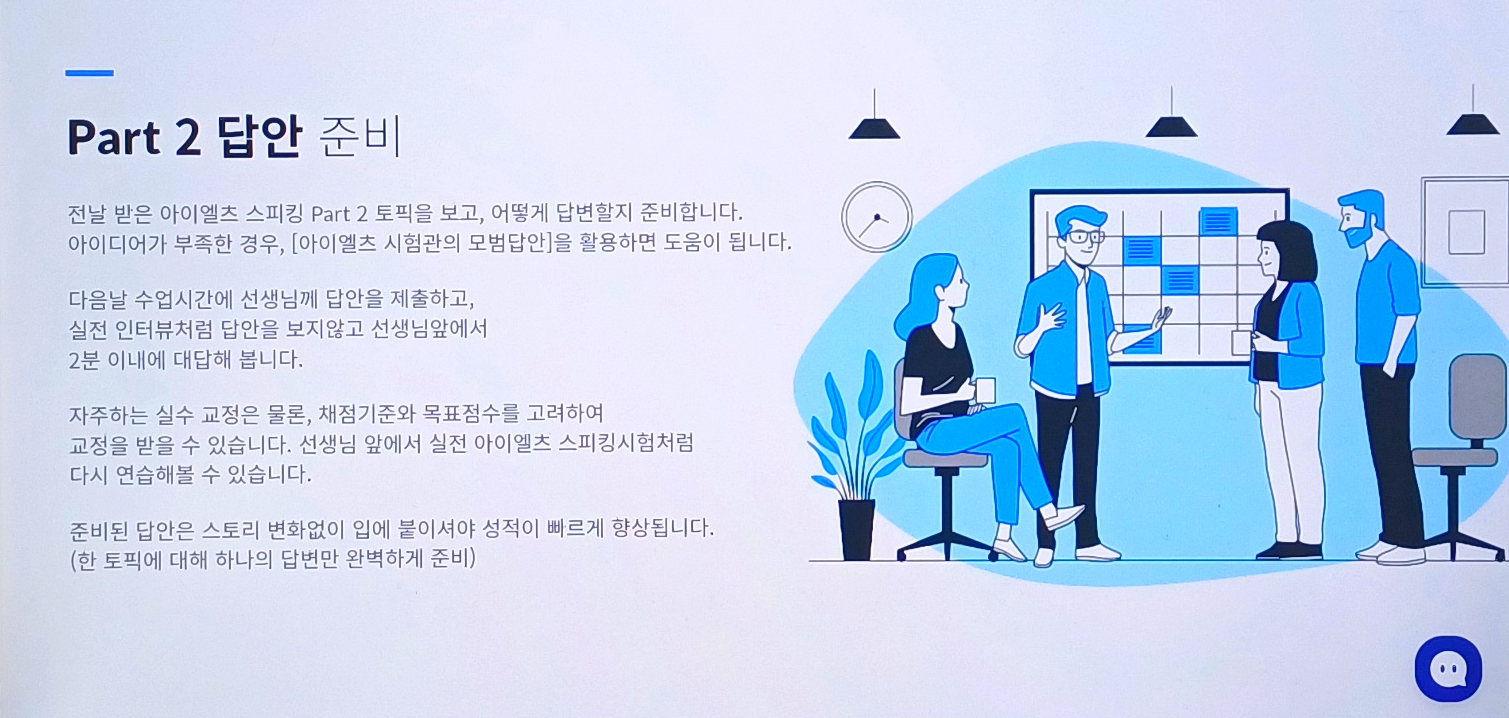 Part 2 답안 준비

전날 받은 아이엘츠 스피킹 Part 2 토픽을 보고, 어떻게 답변할지 준비합니다.
아이디어가 부족한 경우, [아이엘츠 시험관의 모범답안]을 활용하면 도움이 됩니다.

다음날 수업시간에 선생님께 답안을 제출하고,
실전 인터뷰처럼 답안을 보지않고 선생님앞에서
2분 이내에 대답해 봅니다.

자주하는 실수 교정은 물론, 채점기준와 목표점수를 고려하여
교정을 받을 수 있습니다. 선생님 앞에서 실전 아이엘츠 스피킹시험처럼
다시 연습해볼 수 있습니다.

준비된 답안은 스토리 변화없이 입에 붙이셔야 성적이 빠르게 향상됩니다.
(한 토픽에 대해 하나의 답변만 완벽하게 준비)